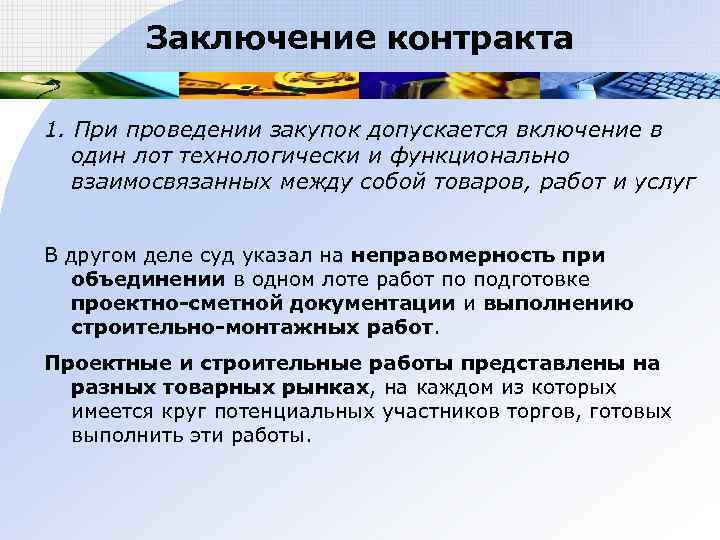 Заключение контракта

1. При проведении закупок допускается включение в один лот технологически и функционально взаимосвязанных между собой товаров, работ и услуг

В другом деле суд указал на неправомерность при объединении в одном лоте работ по подготовке проектно-сметной документации и выполнению строительно-монтажных работ.

Проектные и строительные работы представлены на разных товарных рынках, на каждом из которых имеется круг потенциальных участников торгов, готовых выполнить эти работы.